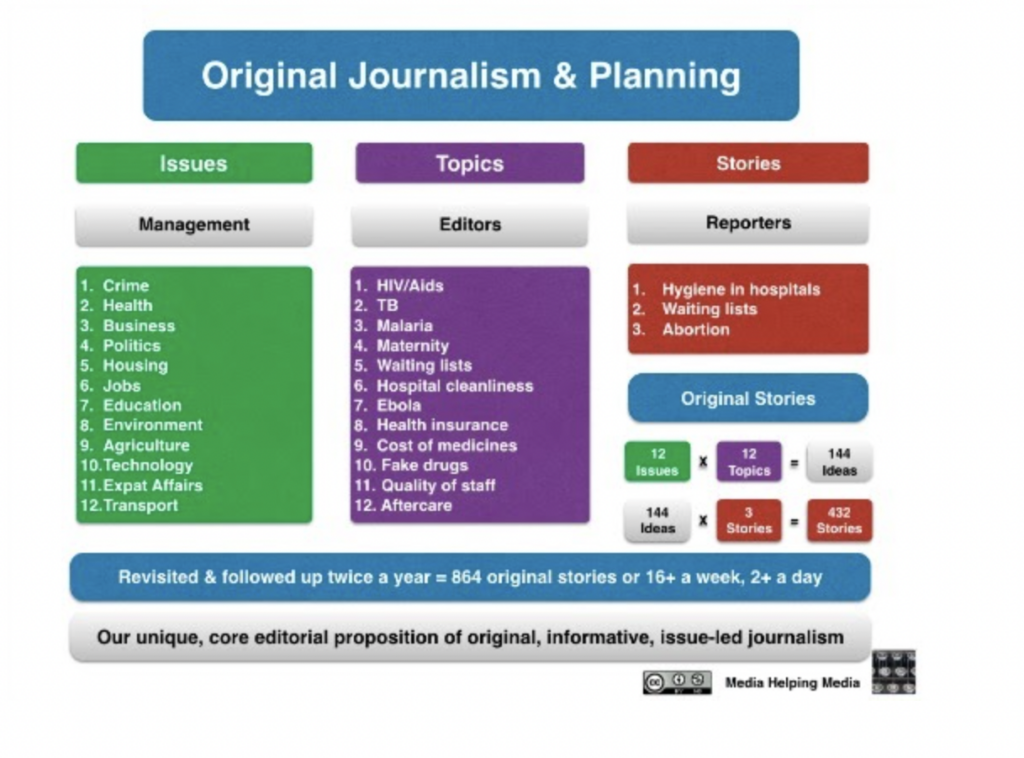 Original Journalism & Planning

Issues

Management

1. Crime
2. Health
3. Business
4. Politics
5. Housing
6. Jobs
7. Education
8. Environment
9. Agriculture
10. Technology
11. Expat Affairs
12. Transport

Topics

Editors

1. HIV/Aids
2. TB
3. Malaria
4. Maternity
5. Waiting lists
6. Hospital cleanliness
7. Ebola
8. Health insurance
9. Cost of medicines
10. Fake drugs
11. Quality of staff
12. Aftercare

Stories

Reporters

1. Hygiene in hospitals
2. Waiting lists
3. Abortion

Original Stories

12 Issues x 12 Topics = 144 Ideas

144 Ideas x 3 Stories = 432 Stories

Revisited & followed up twice a year = 864 original stories or 16+ a week, 2+ a day

Our unique, core editorial proposition of original, informative, issue-led journalism

Media Helping Media